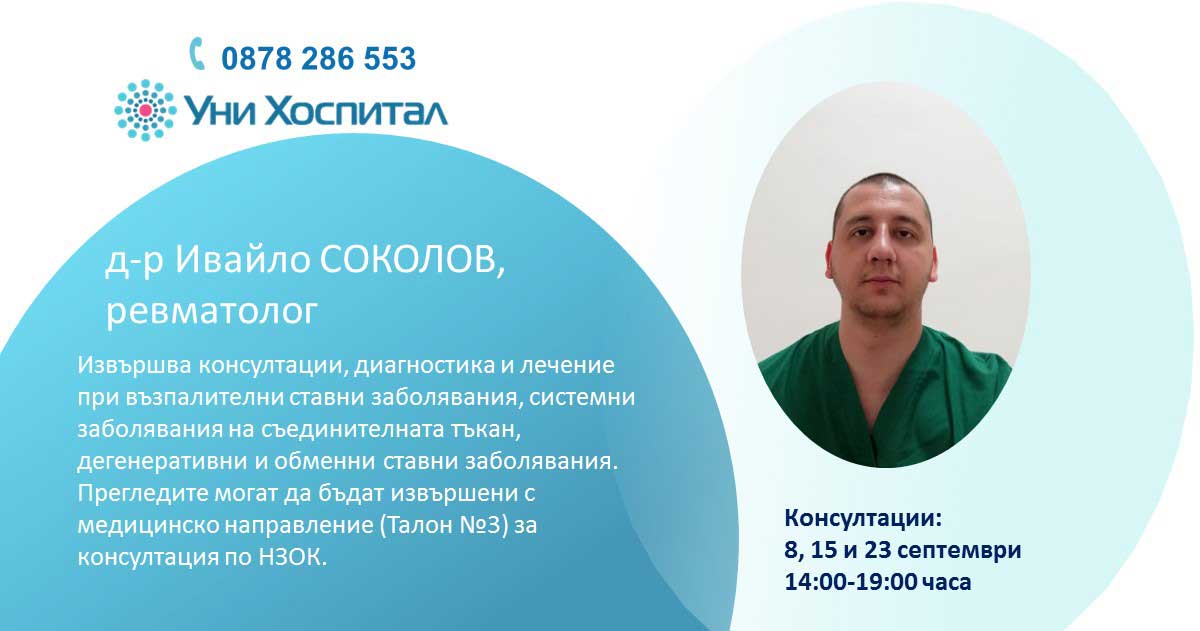 0878 286 553

Уни Хоспитал

д-р Ивайло СОКОЛОВ, ревматолог

Извършва консултации, диагностика и лечение при възпалителни ставни заболявания, системни заболявания на съединителната тъкан, дегенеративни и обменни ставни заболявания. Прегледите могат да бъдат извършени с медицинско направление (Талон №3) за консултация по НЗОК.

Консултации:
8, 15 и 23 септември
14:00-19:00 часа